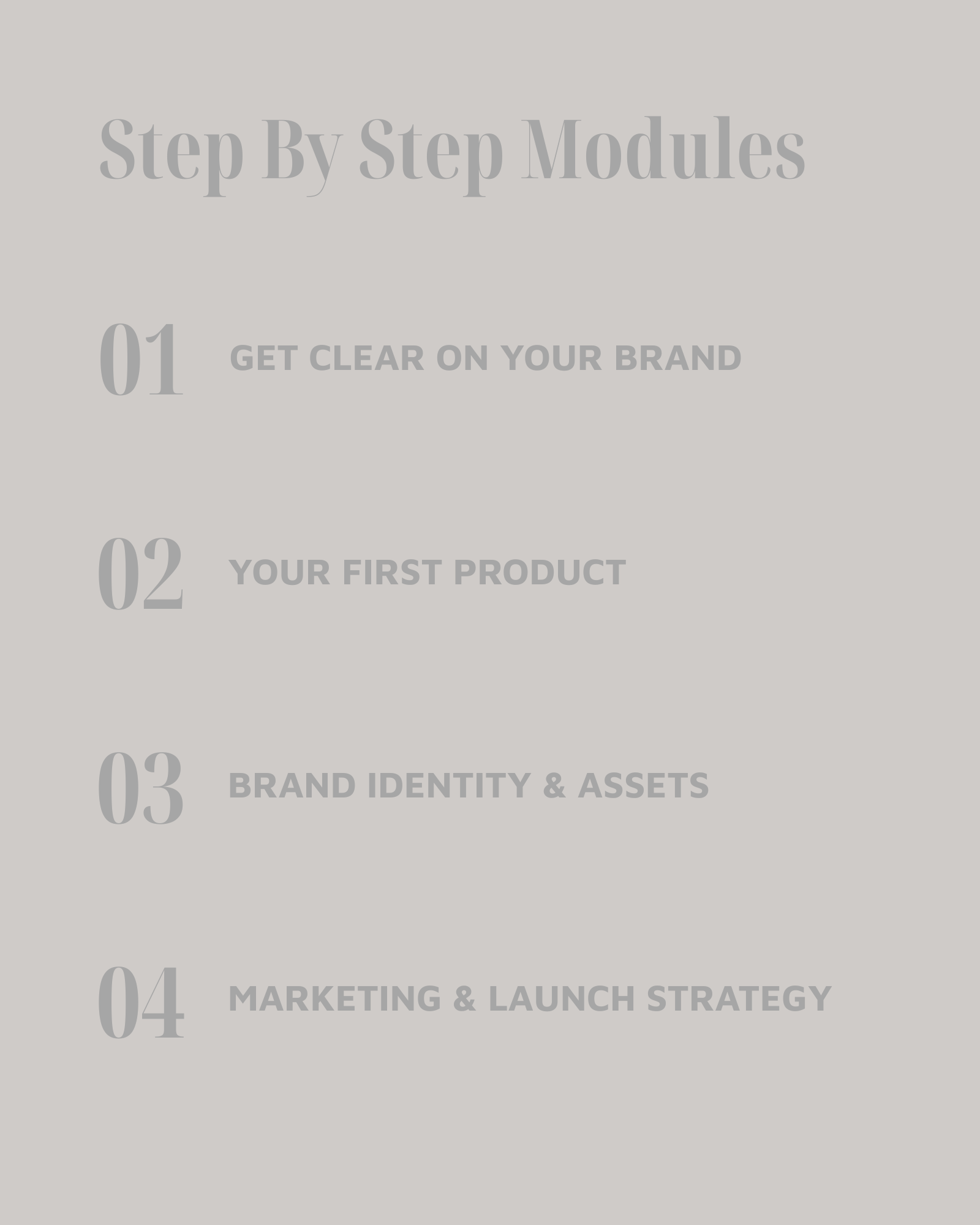 Step By Step Modules

01 GET CLEAR ON YOUR BRAND

02 YOUR FIRST PRODUCT

03 BRAND IDENTITY & ASSETS

04 MARKETING & LAUNCH STRATEGY